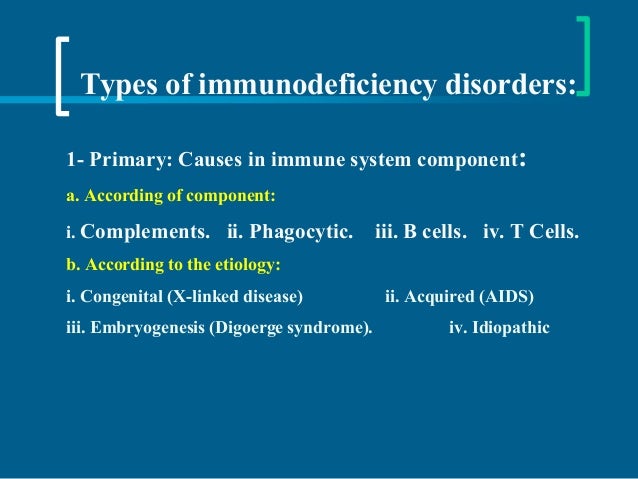 Types of immunodeficiency disorders:

1- Primary: Causes in immune system component:

a. According of component:

i. Complements. ii. Phagocytic. iii. B cells. iv. T Cells.

b. According to the etiology:

i. Congenital (X-linked disease) ii. Acquired (AIDS)

iii. Embryogenesis (Digoerge syndrome). iv. Idiopathic